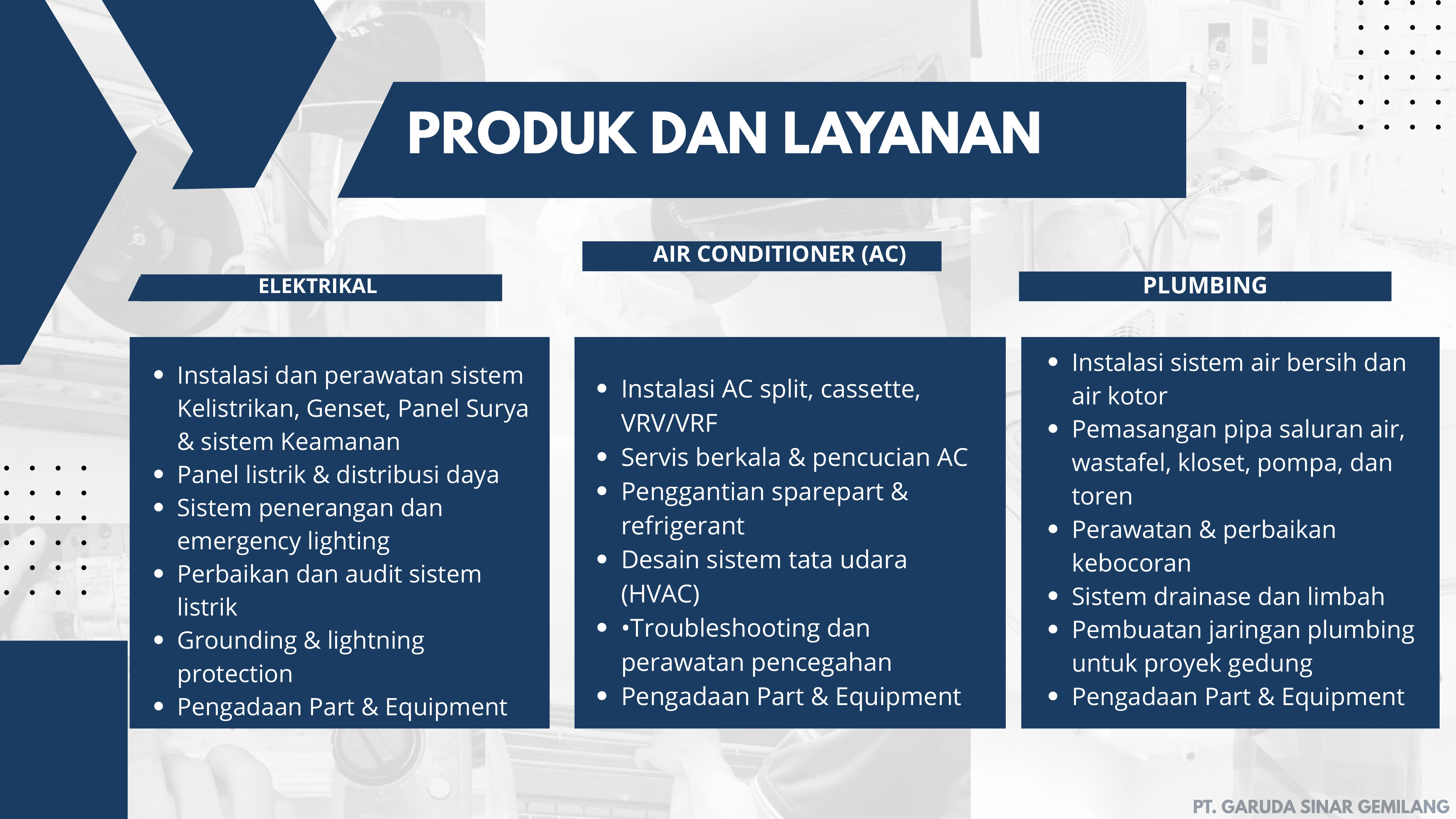 PRODUK DAN LAYANAN

ELEKTRIKAL

- Instalasi dan perawatan sistem Kelistrikan, Genset, Panel Surya & sistem Keamanan
- Panel listrik & distribusi daya
- Sistem penerangan dan emergency lighting
- Perbaikan dan audit sistem listrik
- Grounding & lightning protection
- Pengadaan Part & Equipment

AIR CONDITIONER (AC)

- Instalasi AC split, cassette, VRV/VRF
- Servis berkala & pencucian AC
- Penggantian sparepart & refrigerant
- Desain sistem tata udara (HVAC)
- •Troubleshooting dan perawatan pencegahan
- Pengadaan Part & Equipment

PLUMBING

- Instalasi sistem air bersih dan air kotor
- Pemasangan pipa saluran air, wastafel, kloset, pompa, dan toren
- Perawatan & perbaikan kebocoran
- Sistem drainase dan limbah
- Pembuatan jaringan plumbing untuk proyek gedung
- Pengadaan Part & Equipment

PT. GARUDA SINAR GEMILANG